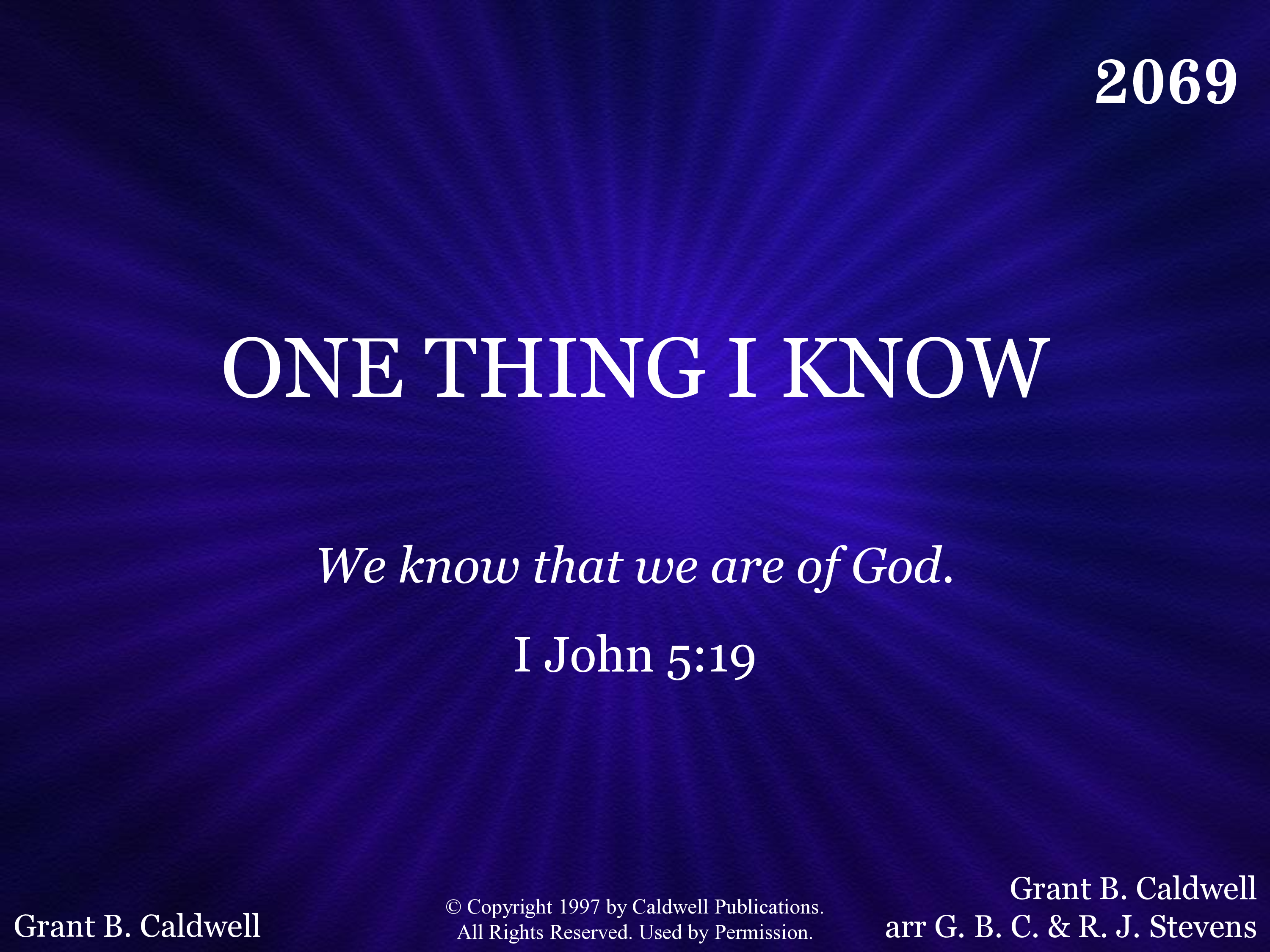 2069

ONE THING I KNOW

We know that we are of God.

I John 5:19

Grant B. Caldwell

© Copyright 1997 by Caldwell Publications.
All Rights Reserved. Used by Permission.

Grant B. Caldwell
arr G. B. C. & R. J. Stevens